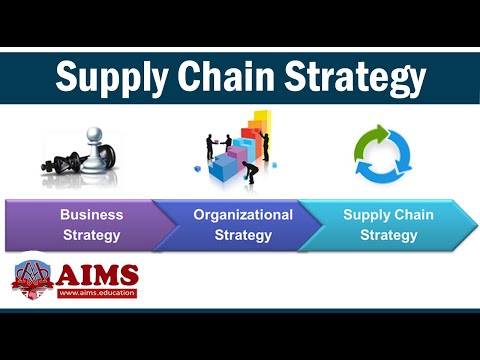 Supply Chain Strategy

Business Strategy

Organizational Strategy

Supply Chain Strategy

AIMS
www.aims.education